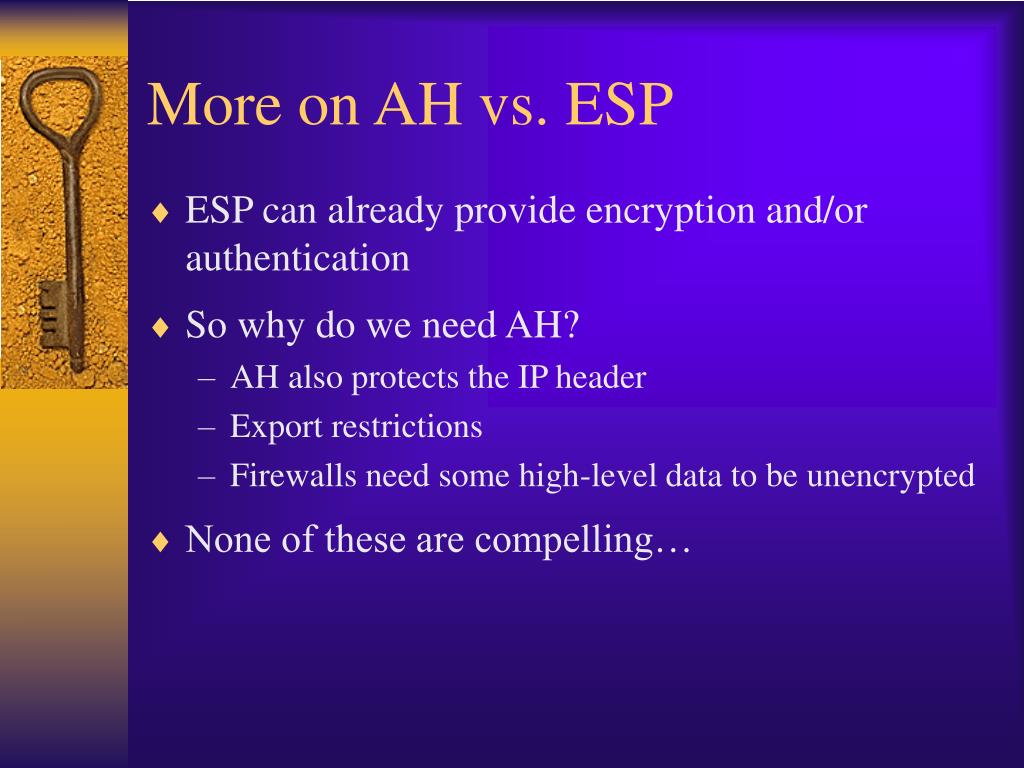 More on AH vs. ESP

♦ ESP can already provide encryption and/or authentication

♦ So why do we need AH?
– AH also protects the IP header
– Export restrictions
– Firewalls need some high-level data to be unencrypted

♦ None of these are compelling…